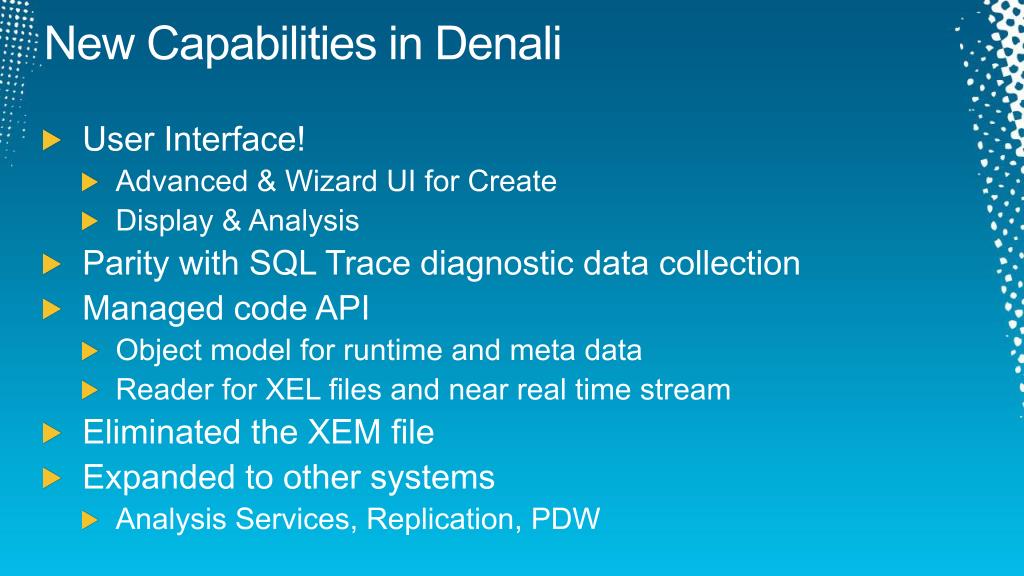 New Capabilities in Denali

User Interface!
Advanced & Wizard UI for Create
Display & Analysis
Parity with SQL Trace diagnostic data collection
Managed code API
Object model for runtime and meta data
Reader for XEL files and near real time stream
Eliminated the XEM file
Expanded to other systems
Analysis Services, Replication, PDW